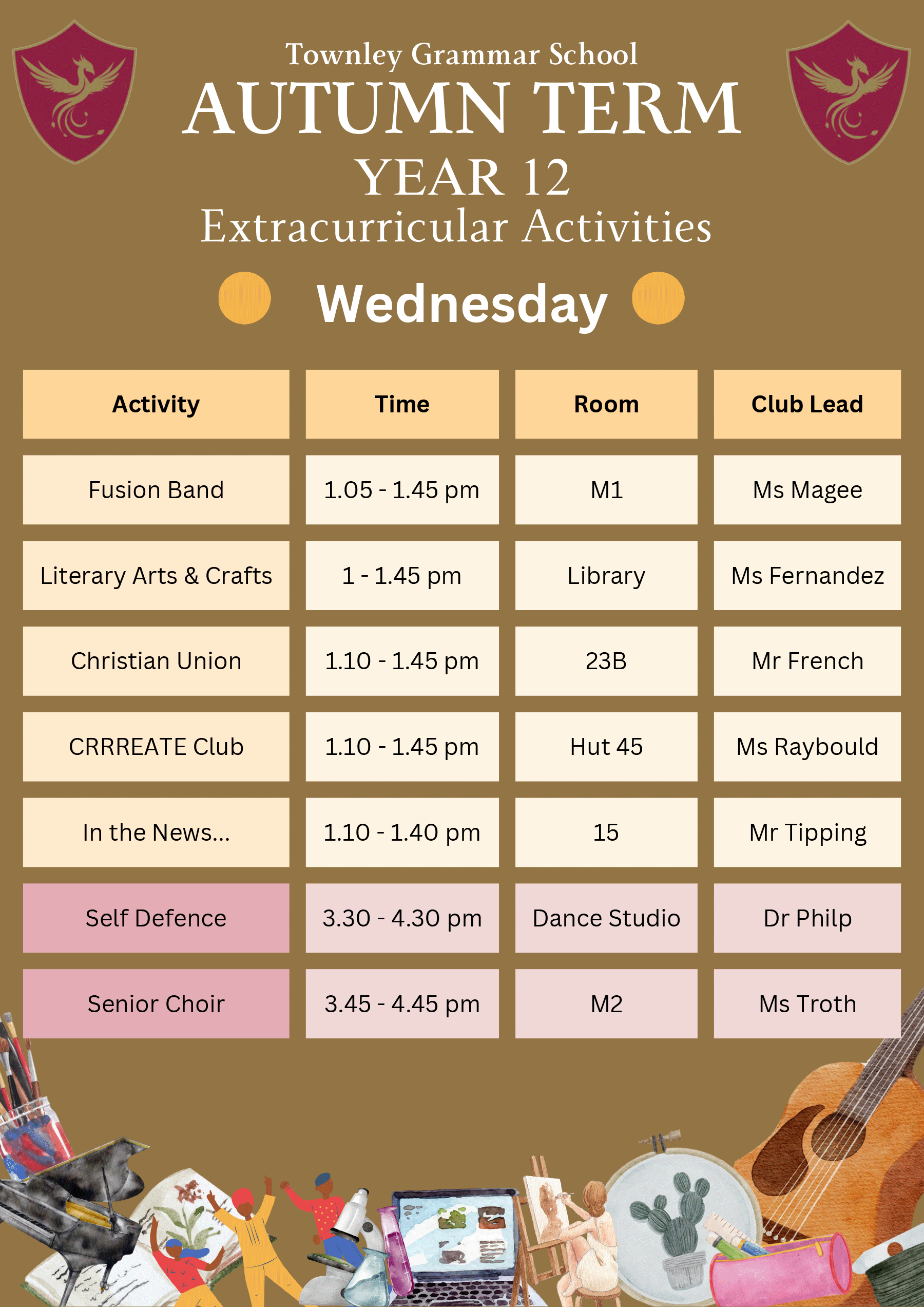 Townley Grammar School
AUTUMN TERM
YEAR 12
Extracurricular Activities

Wednesday

| Activity | Time | Room | Club Lead |
|---|---|---|---|
| Fusion Band | 1.05 - 1.45 pm | M1 | Ms Magee |
| Literary Arts & Crafts | 1 - 1.45 pm | Library | Ms Fernandez |
| Christian Union | 1.10 - 1.45 pm | 23B | Mr French |
| CRRREATE Club | 1.10 - 1.45 pm | Hut 45 | Ms Raybould |
| In the News... | 1.10 - 1.40 pm | 15 | Mr Tipping |
| Self Defence | 3.30 - 4.30 pm | Dance Studio | Dr Philp |
| Senior Choir | 3.45 - 4.45 pm | M2 | Ms Troth |